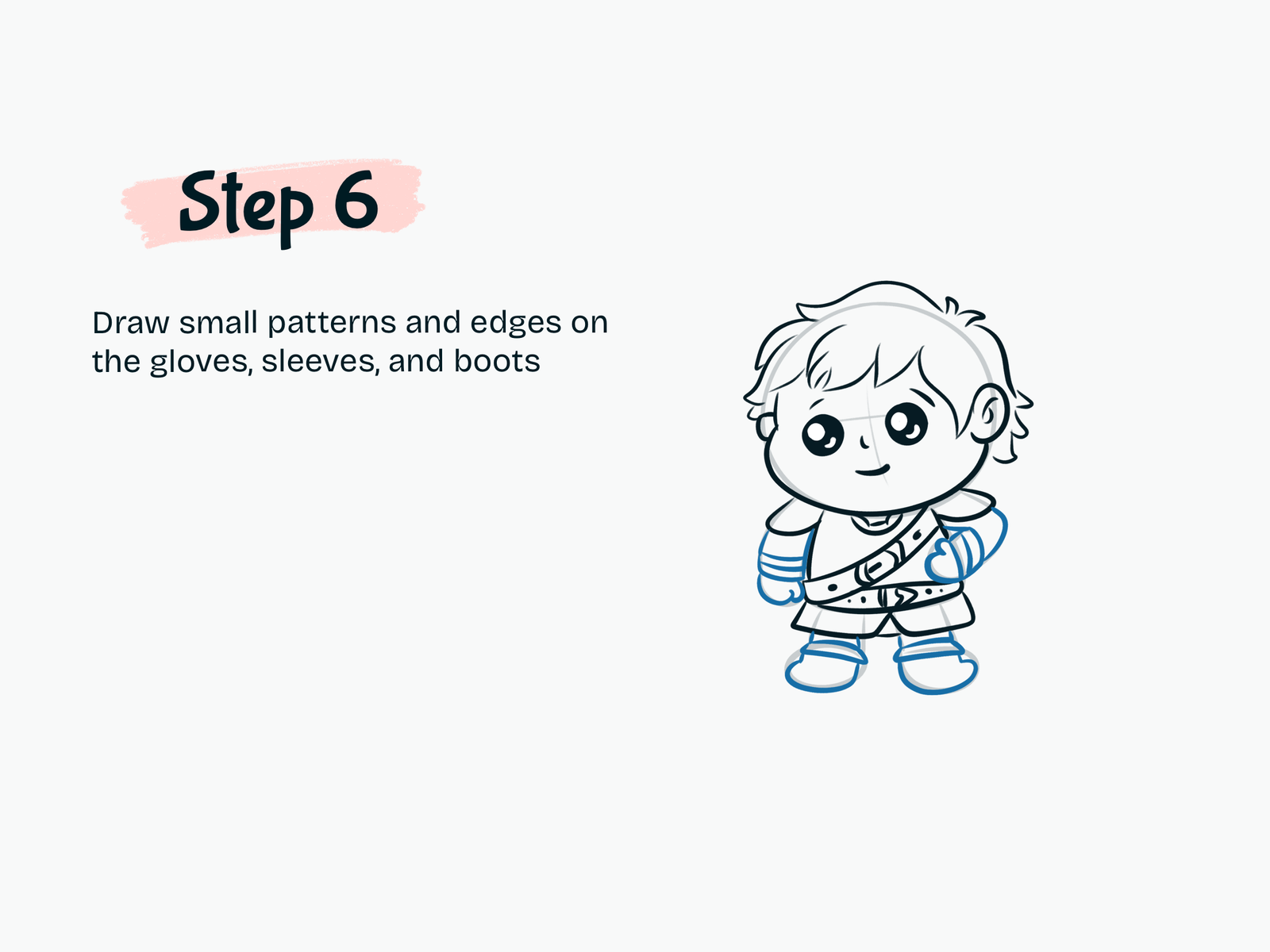 Step 6

Draw small patterns and edges on the gloves, sleeves, and boots